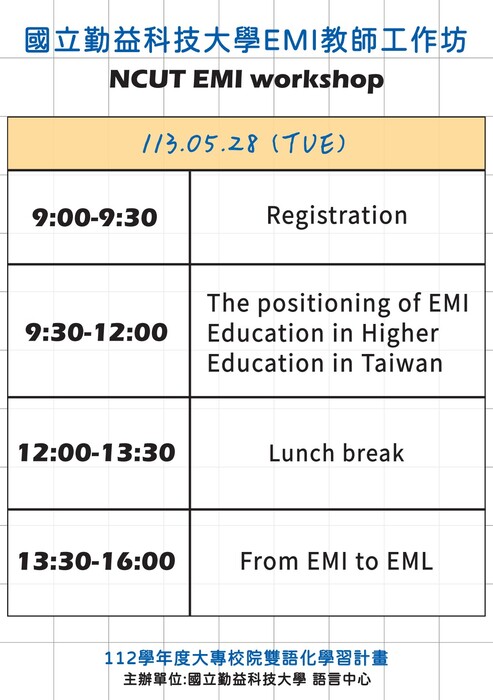 國立勤益科技大學EMI教師工作坊
NCUT EMI workshop

| 113.05.28 (TUE) | |
|---|---|
| 9:00-9:30 | Registration |
| 9:30-12:00 | The positioning of EMI Education in Higher Education in Taiwan |
| 12:00-13:30 | Lunch break |
| 13:30-16:00 | From EMI to EML |

112學年度大專校院雙語化學習計畫
主辦單位:國立勤益科技大學 語言中心